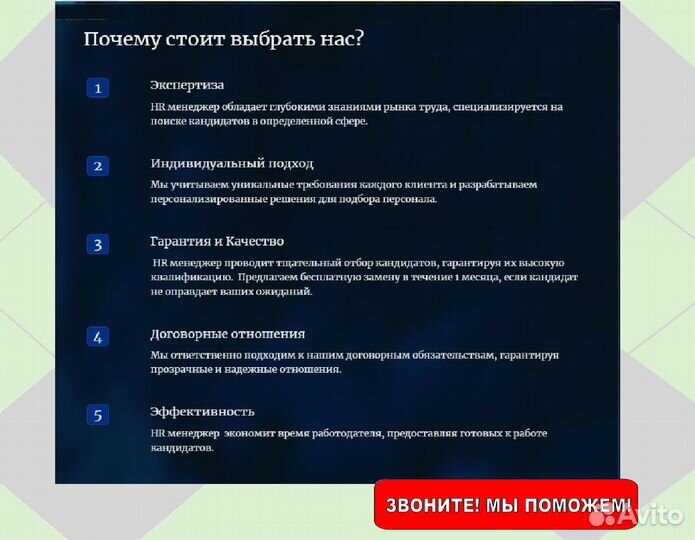 Почему стоит выбрать нас?

1

Экспертиза

HR менеджер обладает глубокими знаниями рынка труда, специализируется на поиске кандидатов в определенной сфере.

2

Индивидуальный подход

Мы учитываем уникальные требования каждого клиента и разрабатываем персонализированные решения для подбора персонала.

3

Гарантия и Качество

HR менеджер проводит тщательный отбор кандидатов, гарантируя их высокую квалификацию. Предлагаем бесплатную замену в течение 1 месяца, если кандидат не оправдает ваших ожиданий.

4

Договорные отношения

Мы ответственно подходим к нашим договорным обязательствам, гарантируя прозрачные и надежные отношения.

5

Эффективность

HR менеджер экономит время работодателя, предоставляя готовых к работе кандидатов.

ЗВОНИТЕ! МЫ ПОМОЖЕМ!

Avito